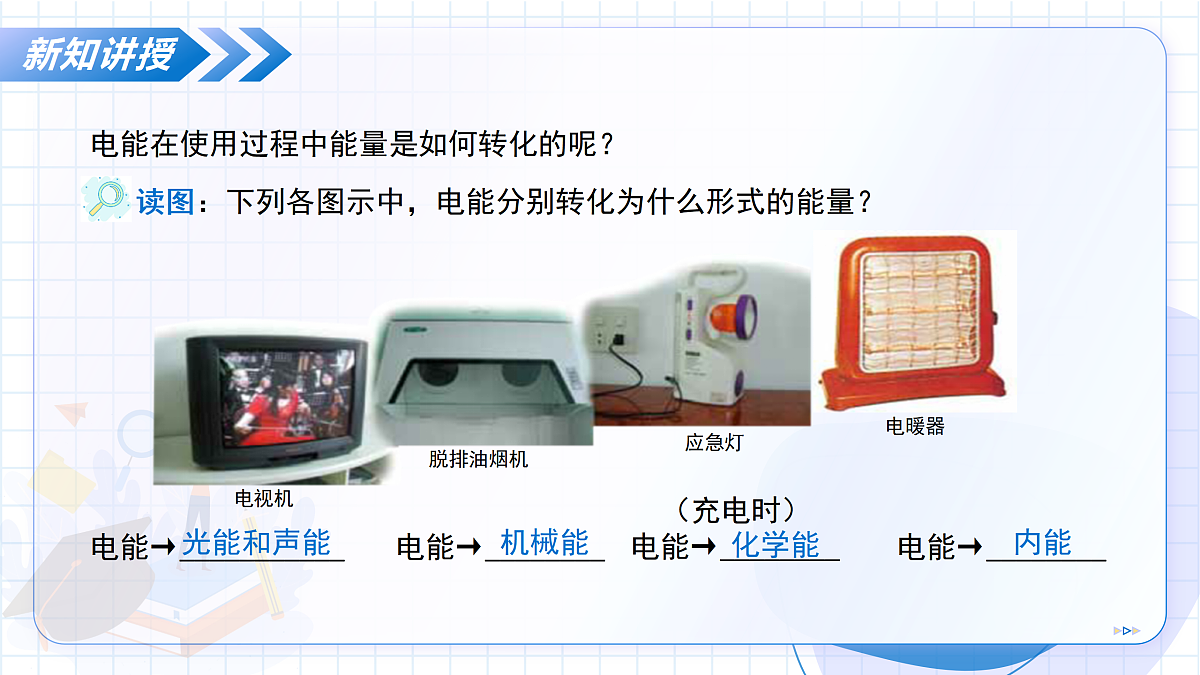 新知讲授

电能在使用过程中能量是如何转化的呢？

读图：下列各图示中，电能分别转化为什么形式的能量？

电视机

脱排油烟机

应急灯

电暖器

（充电时）

电能→光能和声能　电能→机械能　电能→化学能　电能→内能